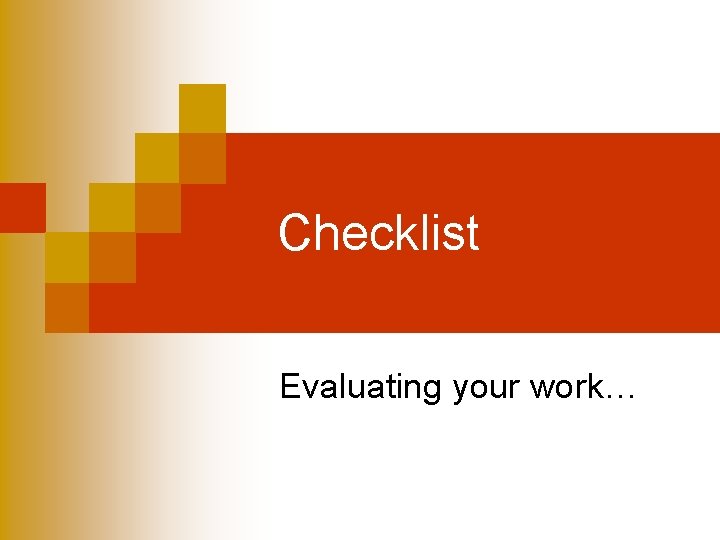 Checklist

Evaluating your work…